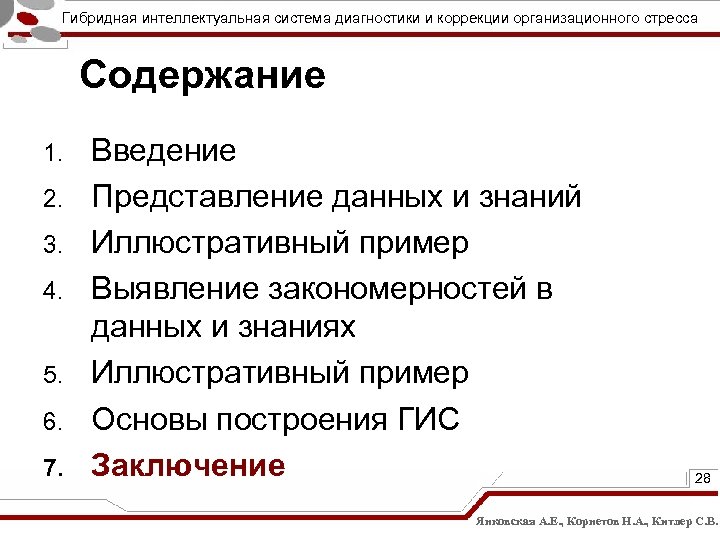 Гибридная интеллектуальная система диагностики и коррекции организационного стресса

Содержание

1. Введение
2. Представление данных и знаний
3. Иллюстративный пример
4. Выявление закономерностей в данных и знаниях
5. Иллюстративный пример
6. Основы построения ГИС
7. Заключение

28

Янковская А.Е., Корнетов Н.А., Китлер С.В.